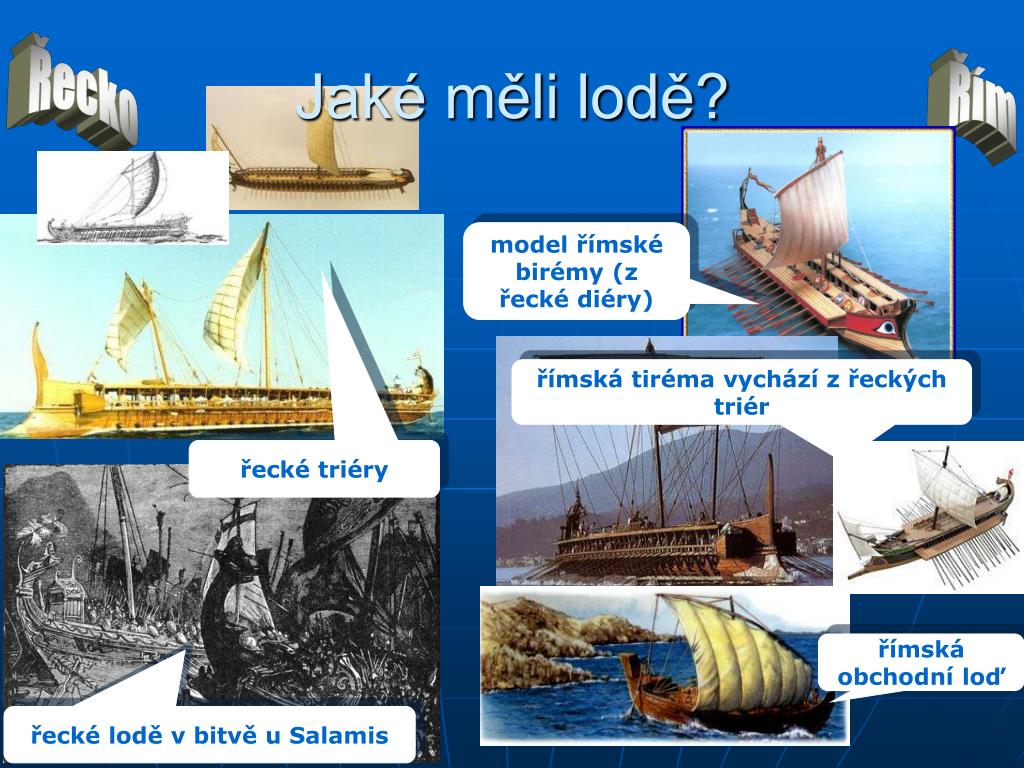 Řecko

Jaké měli lodě?

Řím

model římské birémy (z řecké diéry)

římská tiréma vychází z řeckých triér

řecké triéry

římská obchodní loď

řecké lodě v bitvě u Salamis